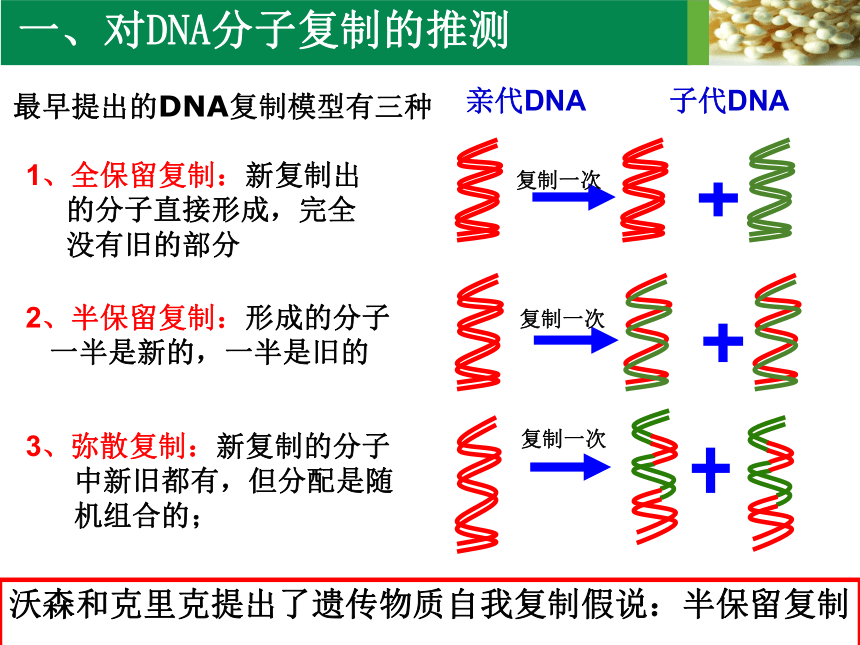 一、对DNA分子复制的推测

最早提出的DNA复制模型有三种

亲代DNA

子代DNA

1、全保留复制：新复制出的分子直接形成，完全没有旧的部分

复制一次

+

2、半保留复制：形成的分子一半是新的，一半是旧的

复制一次

+

3、弥散复制：新复制的分子中新旧都有，但分配是随机组合的；

复制一次

+

沃森和克里克提出了遗传物质自我复制假说：半保留复制